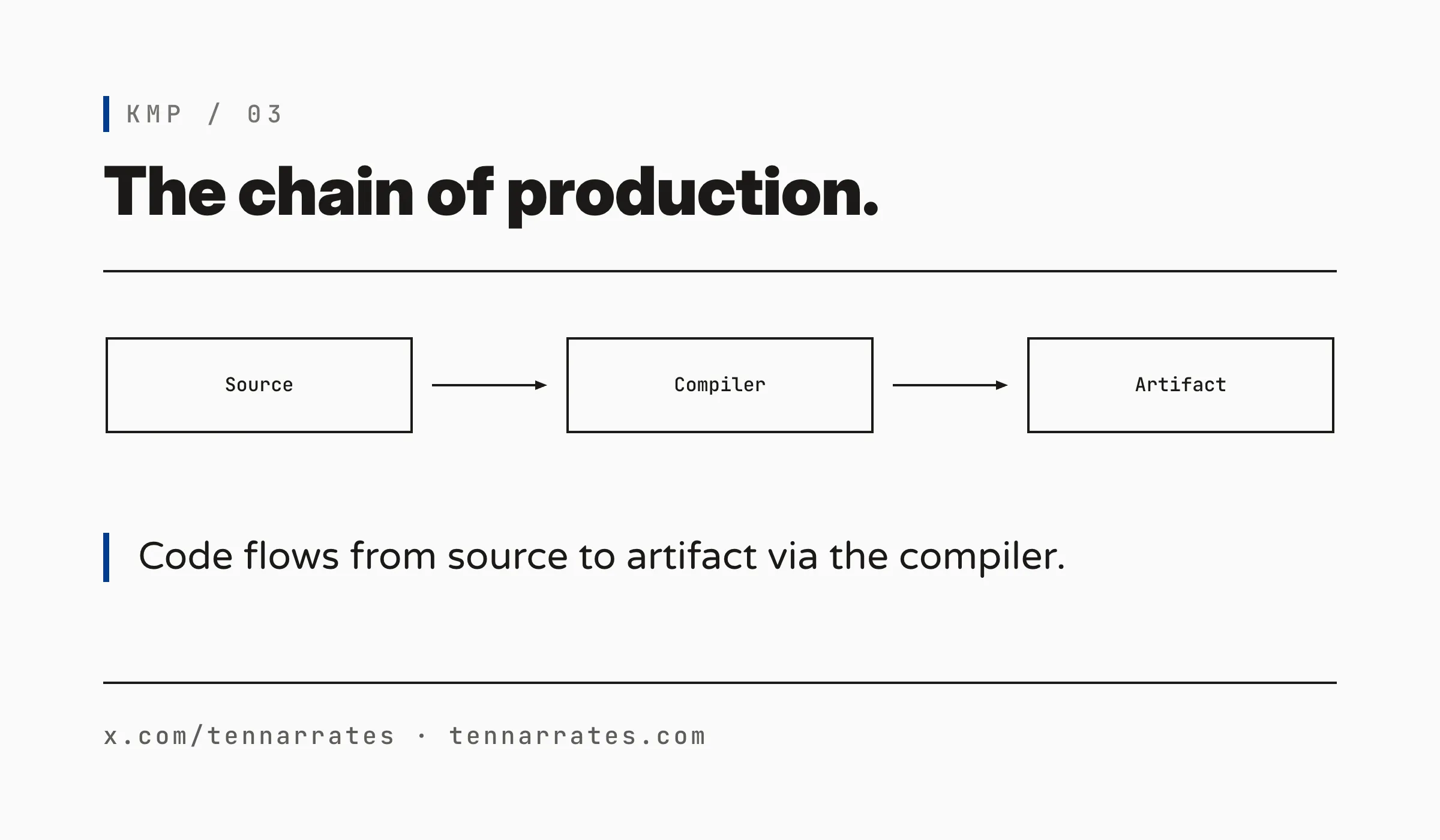 KMP / 03

The chain of production.

Source

Compiler

Artifact

Code flows from source to artifact via the compiler.

x.com/tennarrates · tennarrates.com